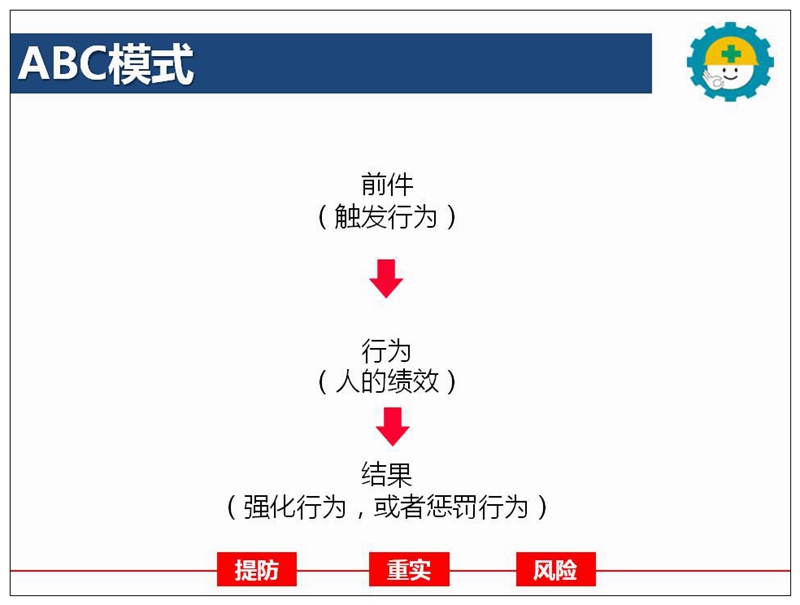 ABC模式

前件
（触发行为）

行为
（人的绩效）

结果
（强化行为，或者惩罚行为）

提防 重实 风险